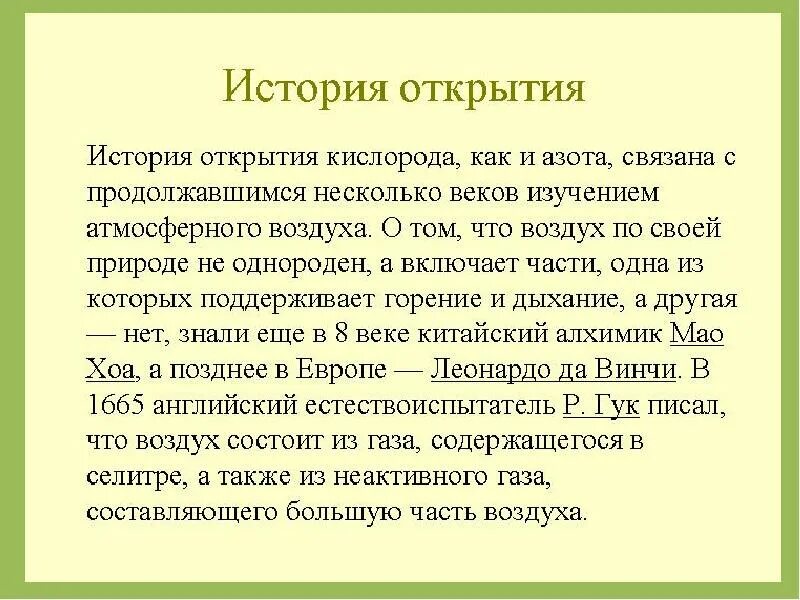 История открытия

История открытия кислорода, как и азота, связана с продолжавшимся несколько веков изучением атмосферного воздуха. О том, что воздух по своей природе не однороден, а включает части, одна из которых поддерживает горение и дыхание, а другая — нет, знали еще в 8 веке китайский алхимик Мао Хоа, а позднее в Европе — Леонардо да Винчи. В 1665 английский естествоиспытатель Р. Гук писал, что воздух состоит из газа, содержащегося в селитре, а также из неактивного газа, составляющего большую часть воздуха.